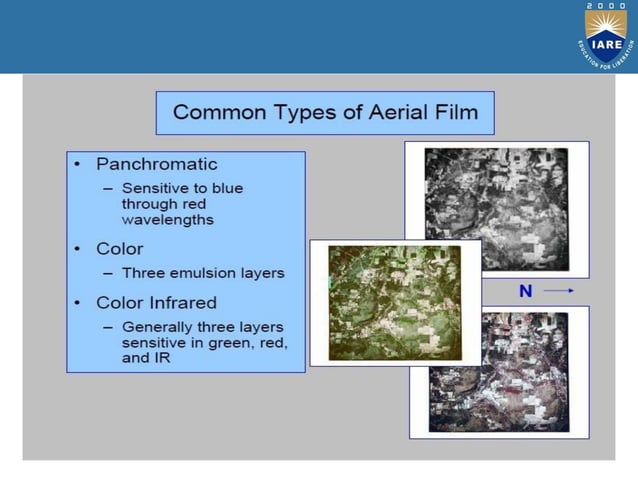 2000
IARE
EDUCATION FOR LIBERATION

Common Types of Aerial Film

• Panchromatic
– Sensitive to blue through red wavelengths

• Color
– Three emulsion layers

• Color Infrared
– Generally three layers sensitive in green, red, and IR

N